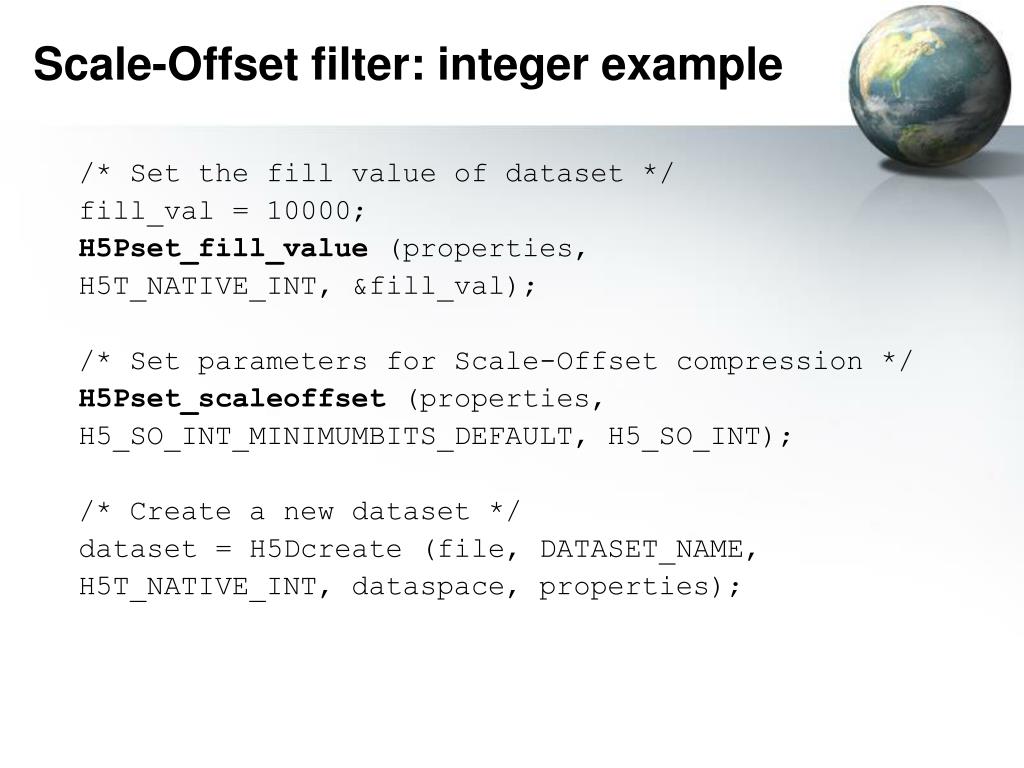 Scale-Offset filter: integer example

/* Set the fill value of dataset */
fill_val = 10000;
H5Pset_fill_value (properties, H5T_NATIVE_INT, &fill_val);

/* Set parameters for Scale-Offset compression */
H5Pset_scaleoffset (properties, H5_SO_INT_MINIMUMBITS_DEFAULT, H5_SO_INT);

/* Create a new dataset */
dataset = H5Dcreate (file, DATASET_NAME, H5T_NATIVE_INT, dataspace, properties);